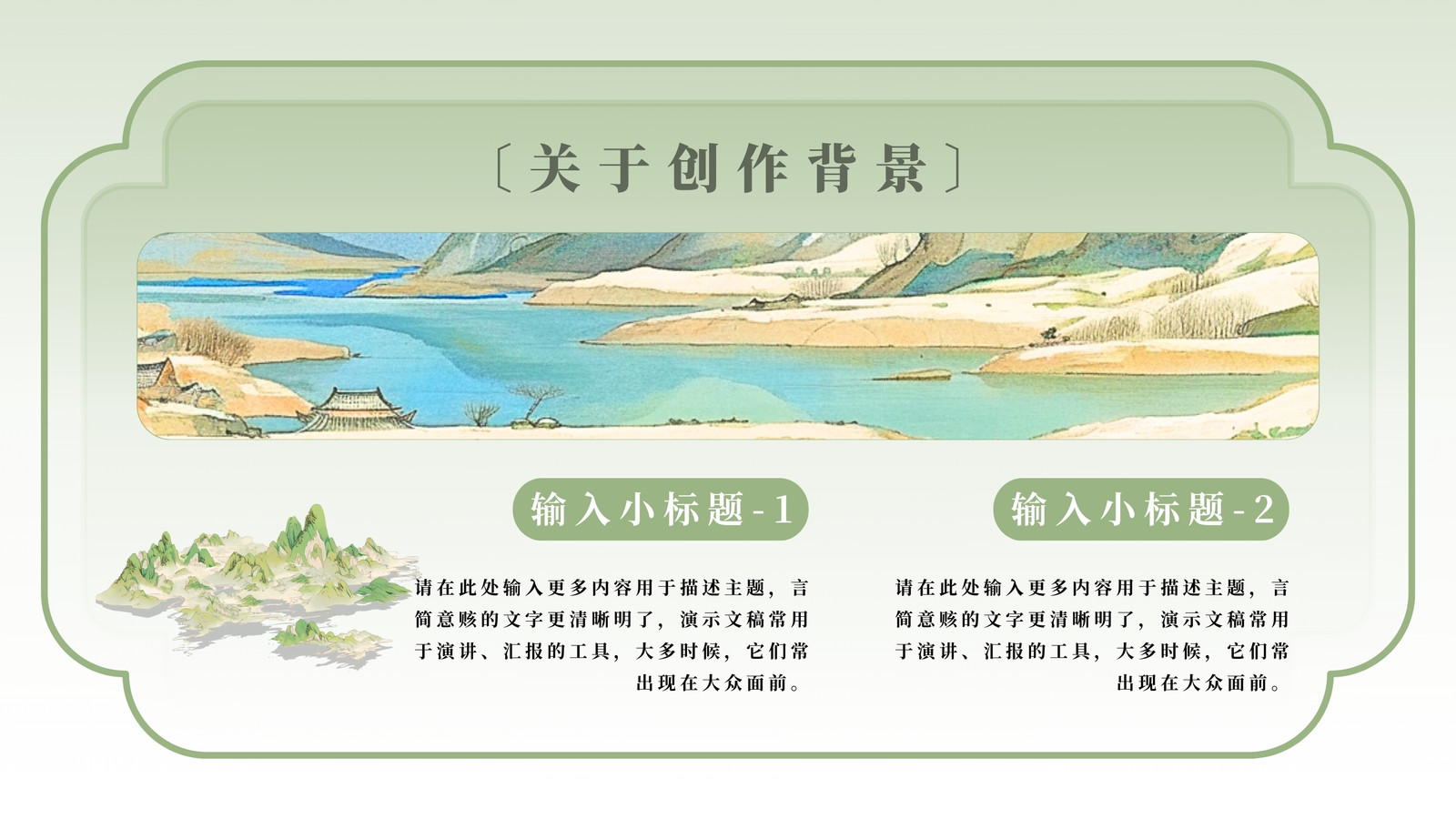 〔关于创作背景〕

输入小标题-1

请在此处输入更多内容用于描述主题，言简意赅的文字更清晰明了，演示文稿常用于演讲、汇报的工具，大多时候，它们常出现在大众面前。

输入小标题-2

请在此处输入更多内容用于描述主题，言简意赅的文字更清晰明了，演示文稿常用于演讲、汇报的工具，大多时候，它们常出现在大众面前。